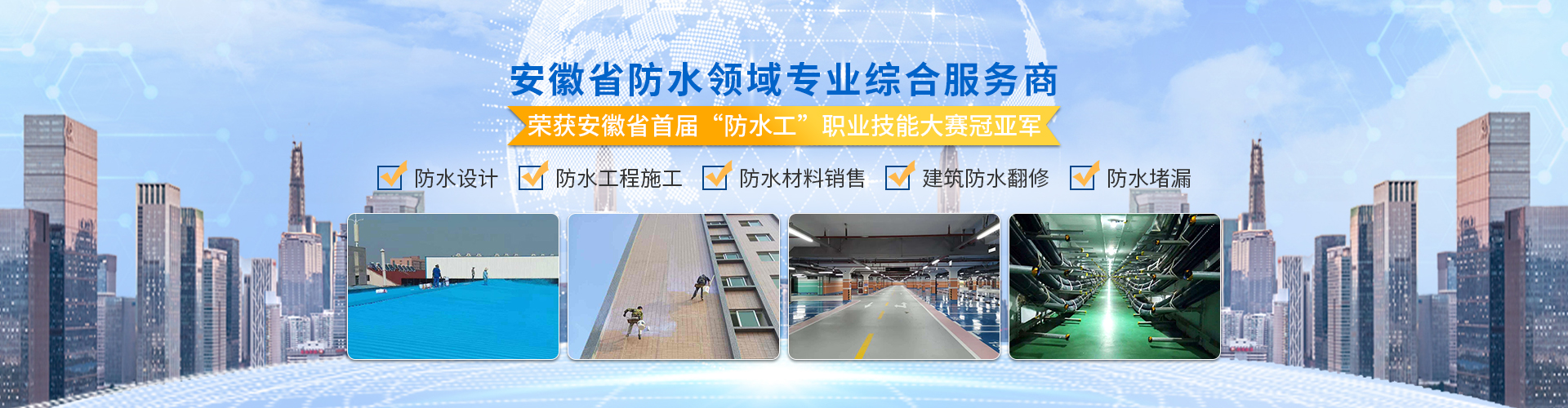 安徽省防水领域专业综合服务商

荣获安徽省首届“防水工”职业技能大赛冠亚军

防水设计 防水工程施工 防水材料销售 建筑防水翻修 防水堵漏